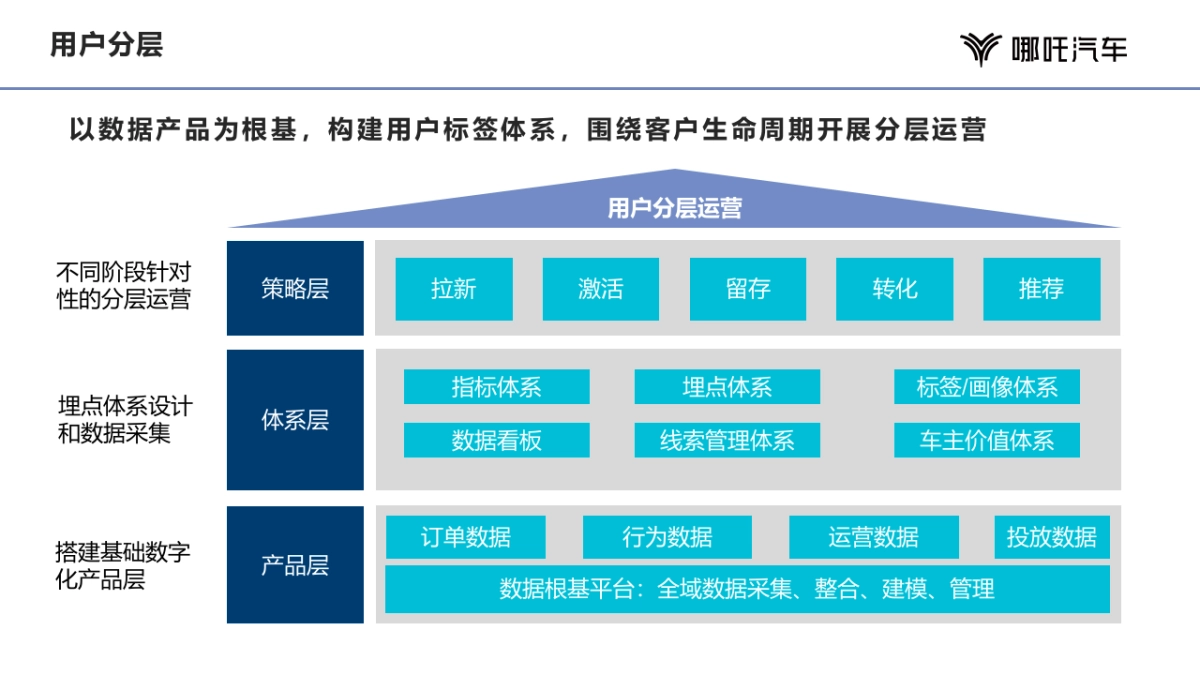 用户分层

哪吒汽车

以数据产品为根基，构建用户标签体系，围绕客户生命周期开展分层运营

用户分层运营

不同阶段针对性的分层运营

策略层

拉新 激活 留存 转化 推荐

埋点体系设计和数据采集

体系层

指标体系 埋点体系 标签/画像体系

数据看板 线索管理体系 车主价值体系

搭建基础数字化产品层

产品层

订单数据 行为数据 运营数据 投放数据

数据根基平台：全域数据采集、整合、建模、管理